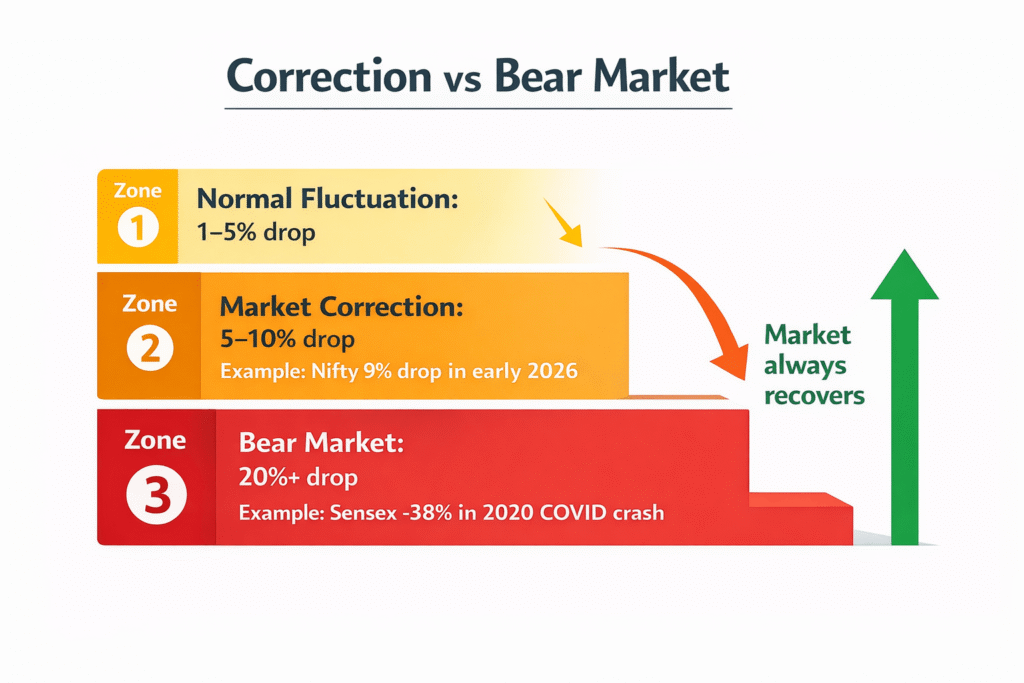 Correction vs Bear Market

Zone 1 Normal Fluctuation: 1–5% drop

Zone 2 Market Correction: 5–10% drop
Example: Nifty 9% drop in early 2026

Zone 3 Bear Market: 20%+ drop
Example: Sensex -38% in 2020 COVID crash

Market always recovers